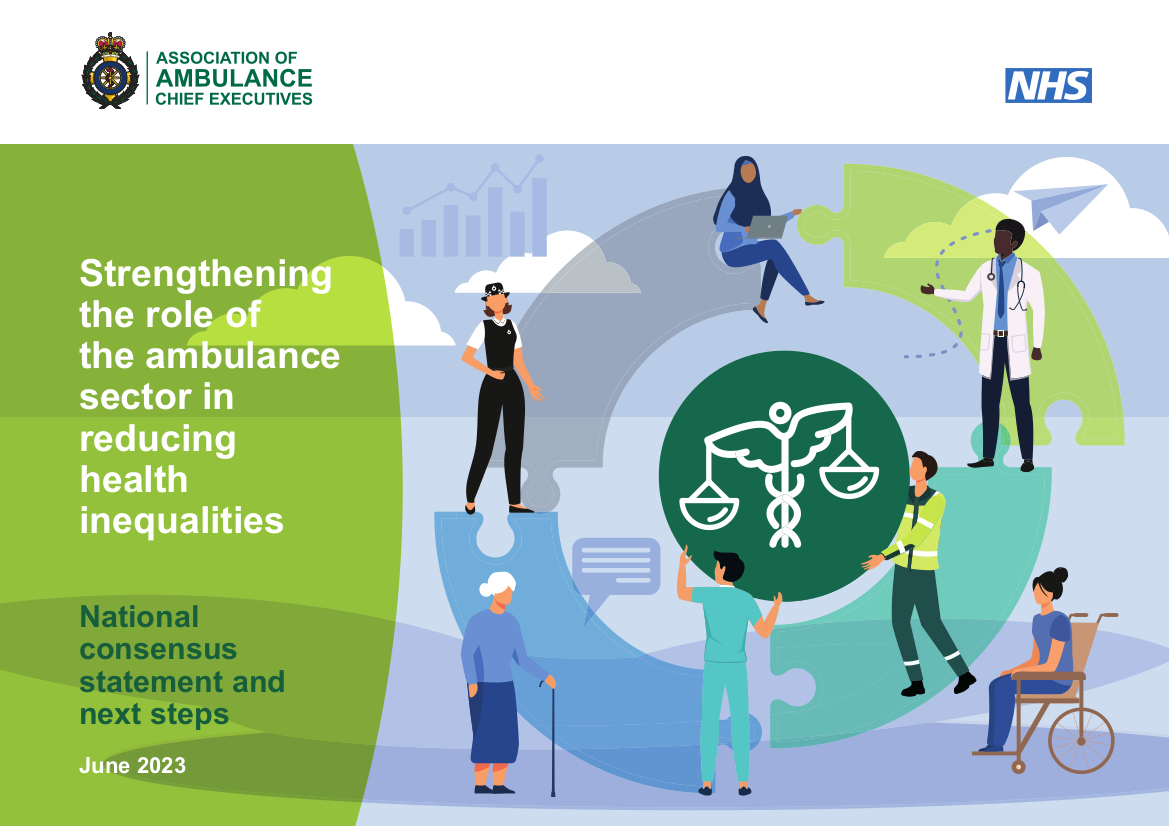 ASSOCIATION OF
AMBULANCE
CHIEF EXECUTIVES

NHS

Strengthening the role of the ambulance sector in reducing health inequalities

National consensus statement and next steps

June 2023